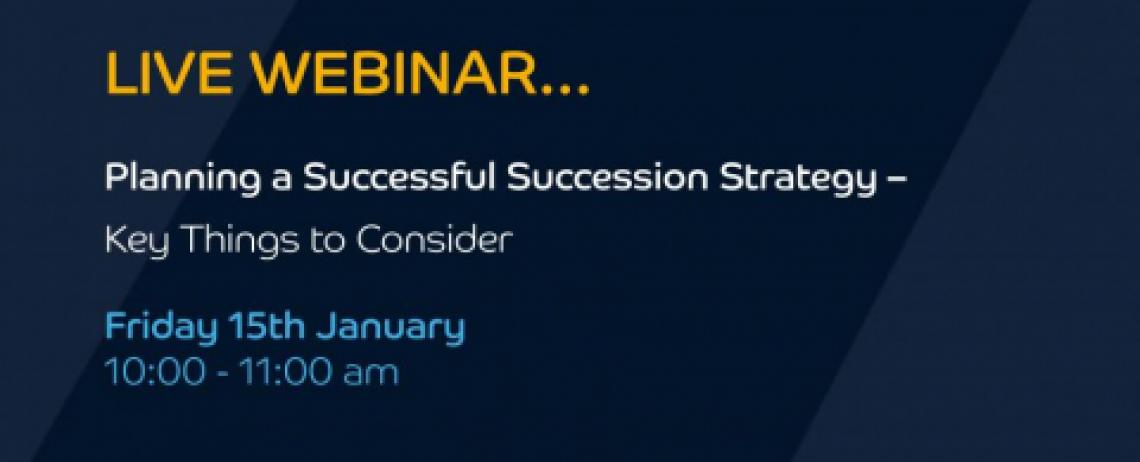 LIVE WEBINAR...

Planning a Successful Succession Strategy –

Key Things to Consider

Friday 15th January
10:00 - 11:00 am